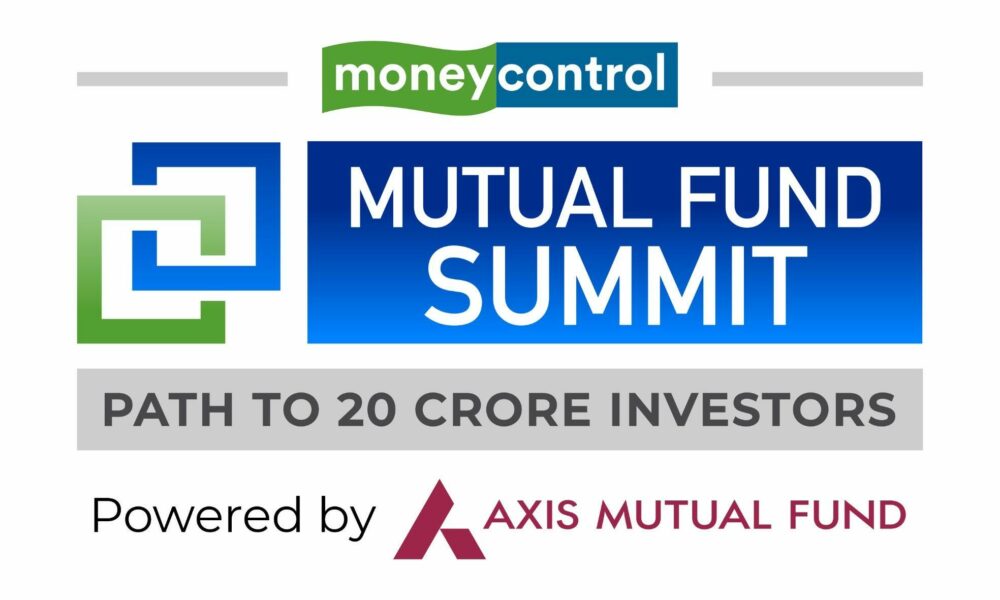 moneycontrol

MUTUAL FUND SUMMIT

PATH TO 20 CRORE INVESTORS

Powered by AXIS MUTUAL FUND